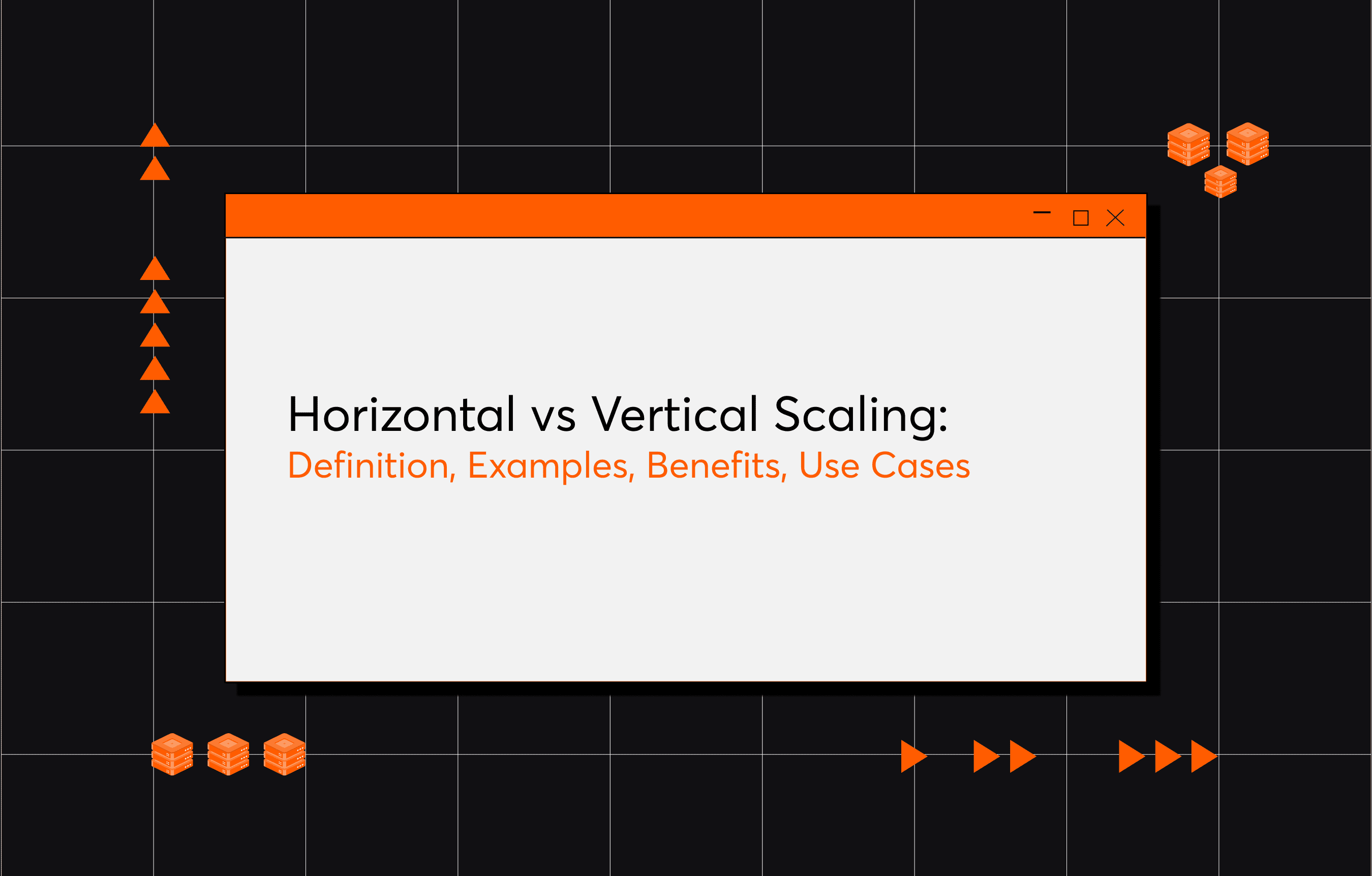 Horizontal vs Vertical Scaling:
Definition, Examples, Benefits, Use Cases